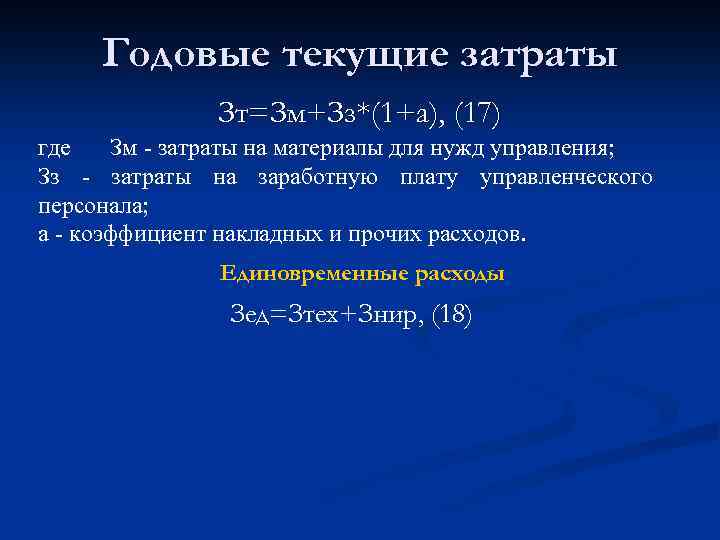 Годовые текущие затраты

Зт=Зм+Зз*(1+а), (17)

где Зм - затраты на материалы для нужд управления;
Зз - затраты на заработную плату управленческого персонала;
а - коэффициент накладных и прочих расходов.

Единовременные расходы

Зед=Зтех+Знир, (18)